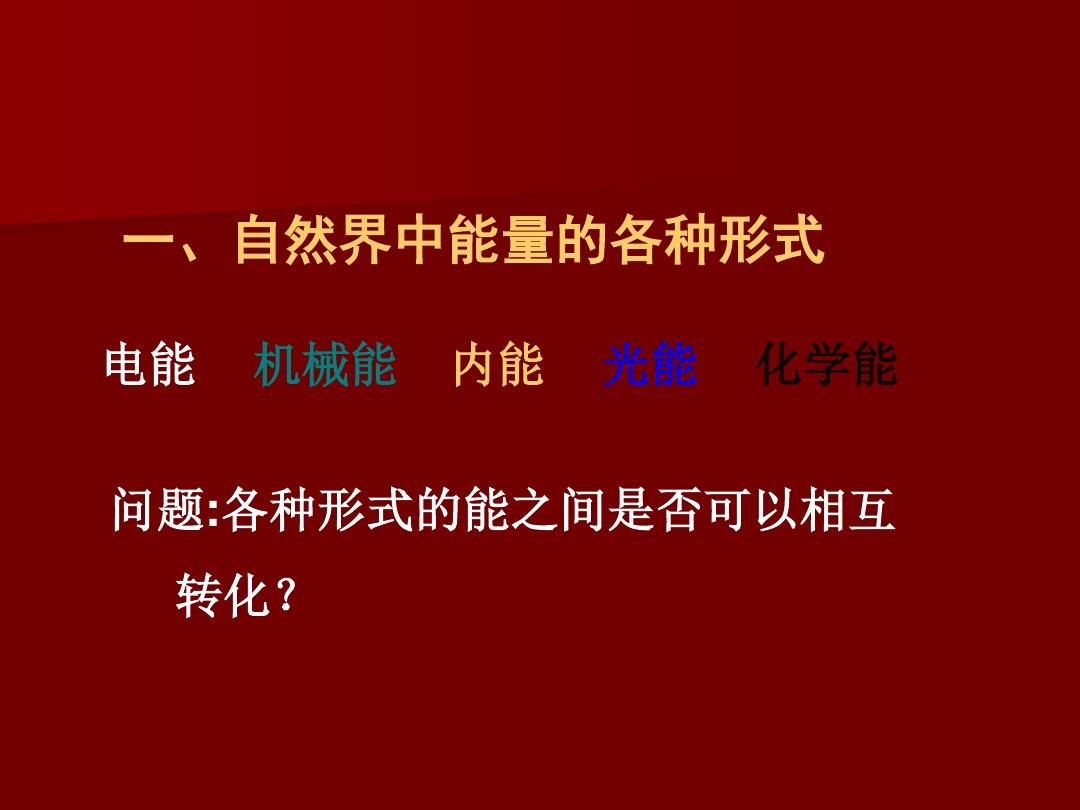 一、自然界中能量的各种形式

电能 机械能 内能 光能 化学能

问题:各种形式的能之间是否可以相互转化？